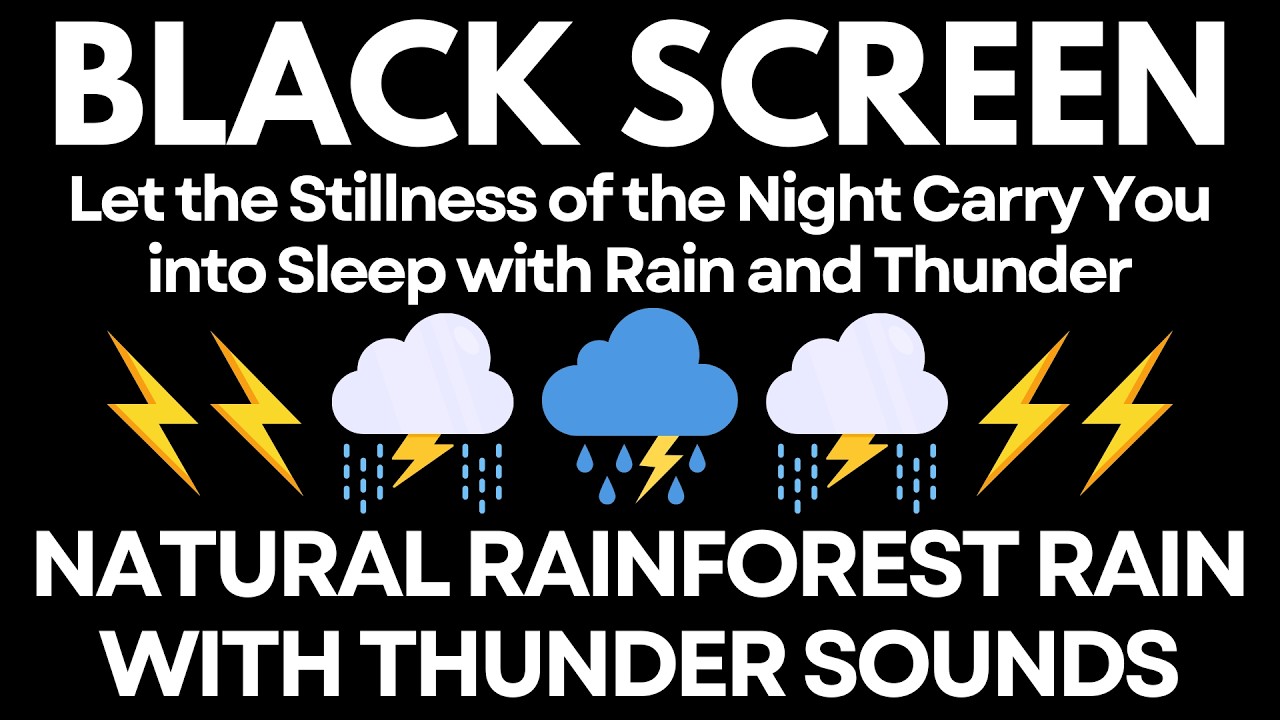 BLACK SCREEN

Let the Stillness of the Night Carry You into Sleep with Rain and Thunder

NATURAL RAINFOREST RAIN WITH THUNDER SOUNDS